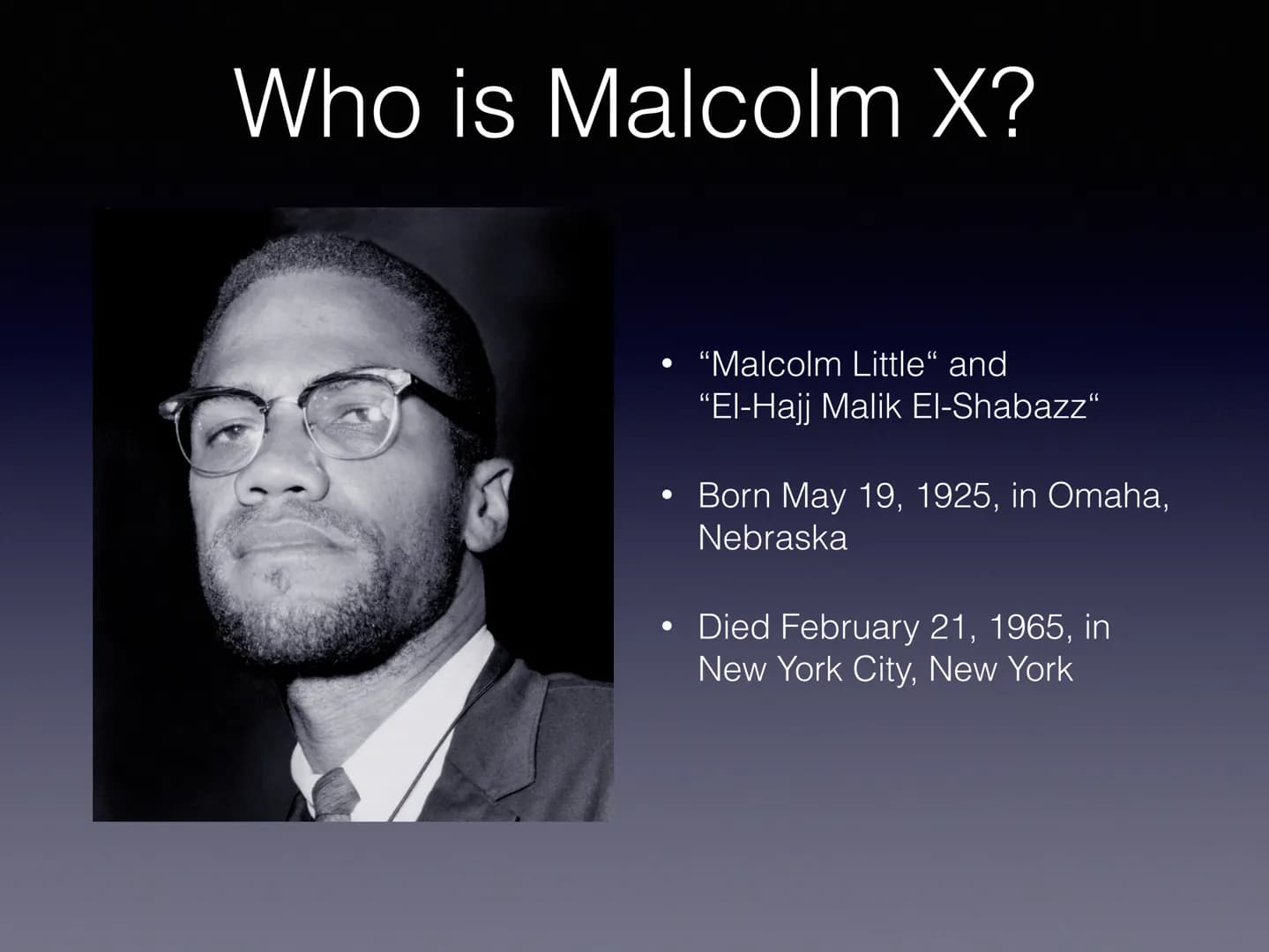 Who is Malcolm X?

• “Malcolm Little“ and “El-Hajj Malik El-Shabazz“

• Born May 19, 1925, in Omaha, Nebraska

• Died February 21, 1965, in New York City, New York